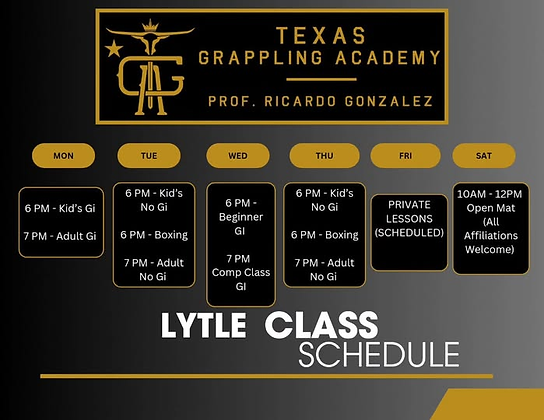 TGA

TEXAS
GRAPPLING ACADEMY

PROF. RICARDO GONZALEZ

MON

6 PM - Kid's Gi

7 PM - Adult Gi

TUE

6 PM - Kid's No Gi

6 PM - Boxing

7 PM - Adult No Gi

WED

6 PM - Beginner GI

7 PM Comp Class GI

THU

6 PM - Kid's No Gi

6 PM - Boxing

7 PM - Adult No Gi

FRI

PRIVATE LESSONS (SCHEDULED)

SAT

10AM - 12PM Open Mat (All Affiliations Welcome)

LYTLE CLASS SCHEDULE